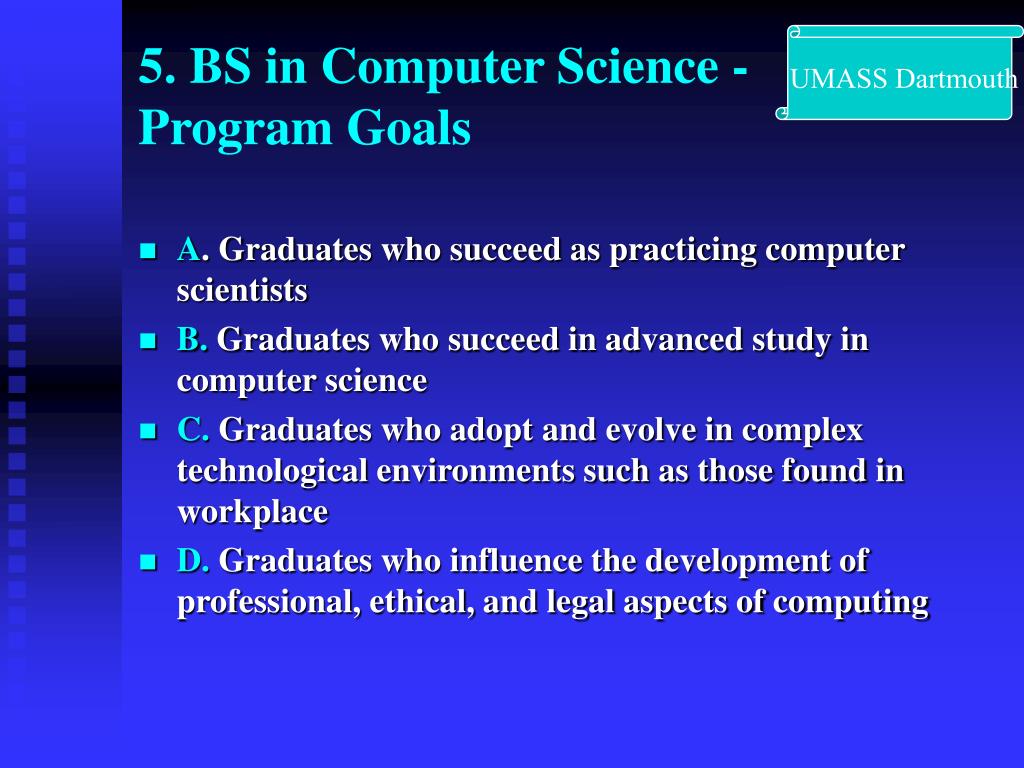 5. BS in Computer Science - Program Goals

UMASS Dartmouth

A. Graduates who succeed as practicing computer scientists

B. Graduates who succeed in advanced study in computer science

C. Graduates who adopt and evolve in complex technological environments such as those found in workplace

D. Graduates who influence the development of professional, ethical, and legal aspects of computing